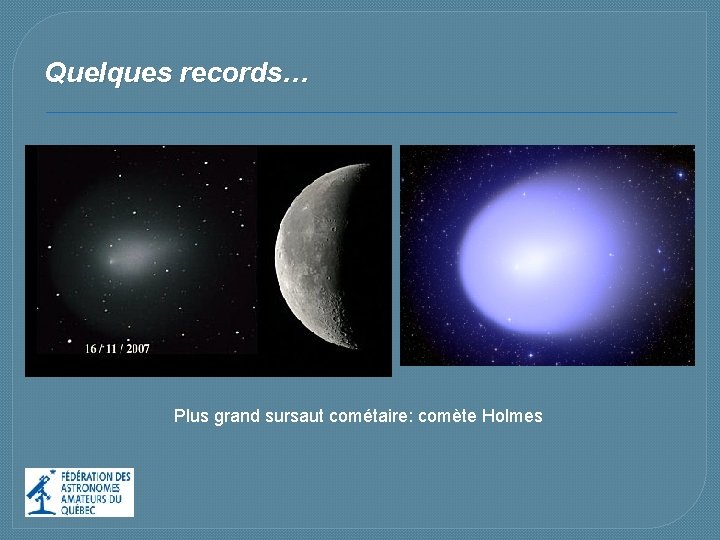 Quelques records…

16 / 11 / 2007

Plus grand sursaut cométaire: comète Holmes

FÉDÉRATION DES ASTRONOMES AMATEURS DU QUÉBEC